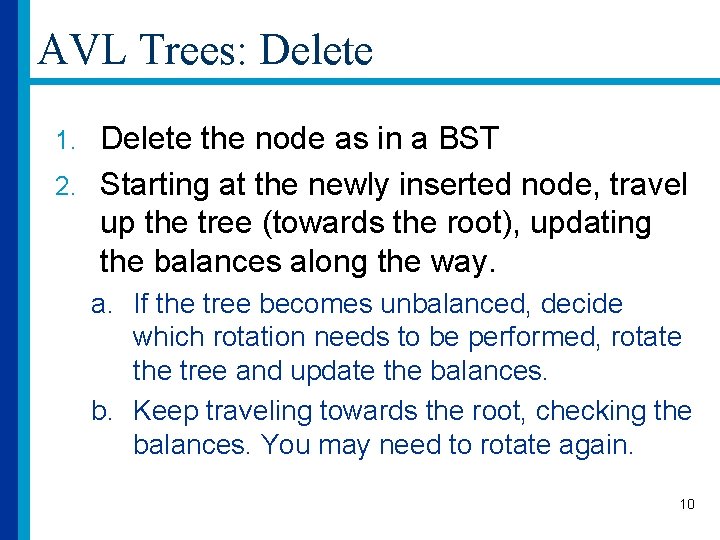 AVL Trees: Delete

1. Delete the node as in a BST
2. Starting at the newly inserted node, travel up the tree (towards the root), updating the balances along the way.
a. If the tree becomes unbalanced, decide which rotation needs to be performed, rotate the tree and update the balances.
b. Keep traveling towards the root, checking the balances. You may need to rotate again.

10